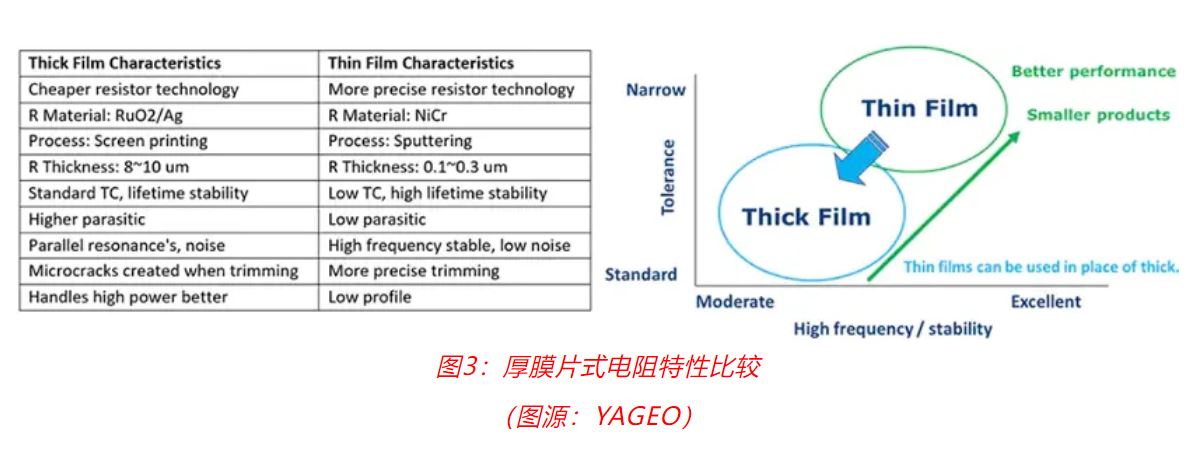 | Thick Film Characteristics | Thin Film Characteristics |
|---|---|
| Cheaper resistor technology | More precise resistor technology |
| R Material: RuO2/Ag | R Material: NiCr |
| Process: Screen printing | Process: Sputtering |
| R Thickness: 8~10 um | R Thickness: 0.1~0.3 um |
| Standard TC, lifetime stability | Low TC, high lifetime stability |
| Higher parasitic | Low parasitic |
| Parallel resonance's, noise | High frequency stable, low noise |
| Microcracks created when trimming | More precise trimming |
| Handles high power better | Low profile |

Narrow
Tolerance
Standard
Thin Film
Thick Film
Better performance
Smaller products
Thin films can be used in place of thick.
Moderate
Excellent
High frequency / stability

图3：厚膜片式电阻特性比较

（图源：YAGEO）